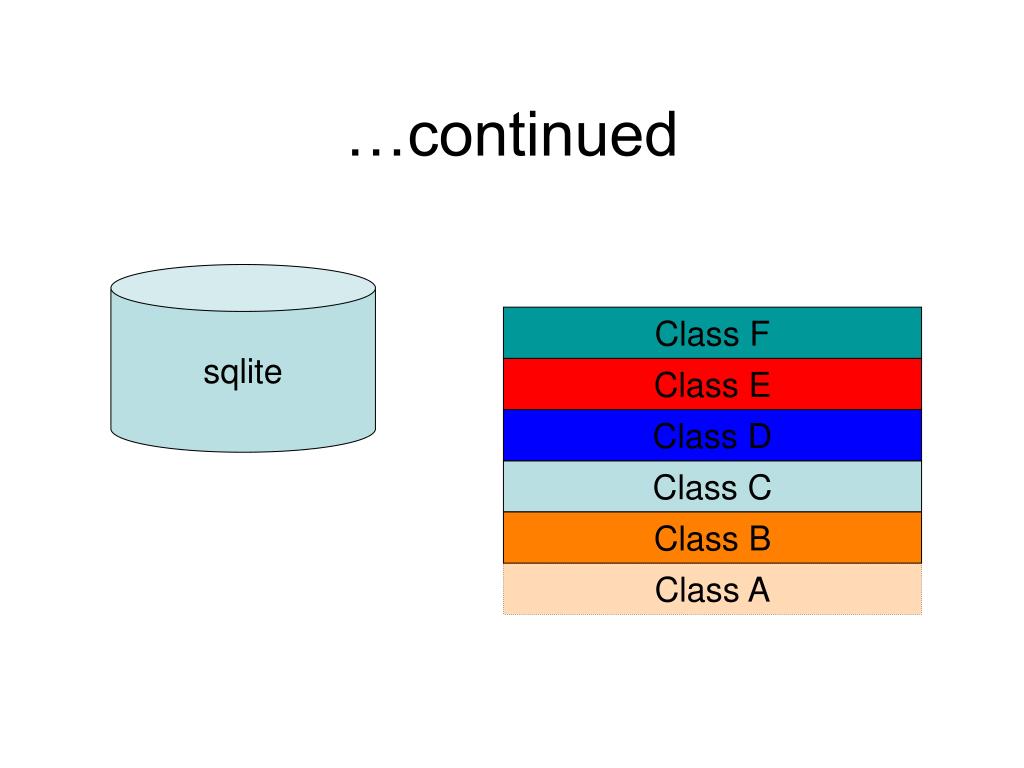 …continued

sqlite

Class F
Class E
Class D
Class C
Class B
Class A